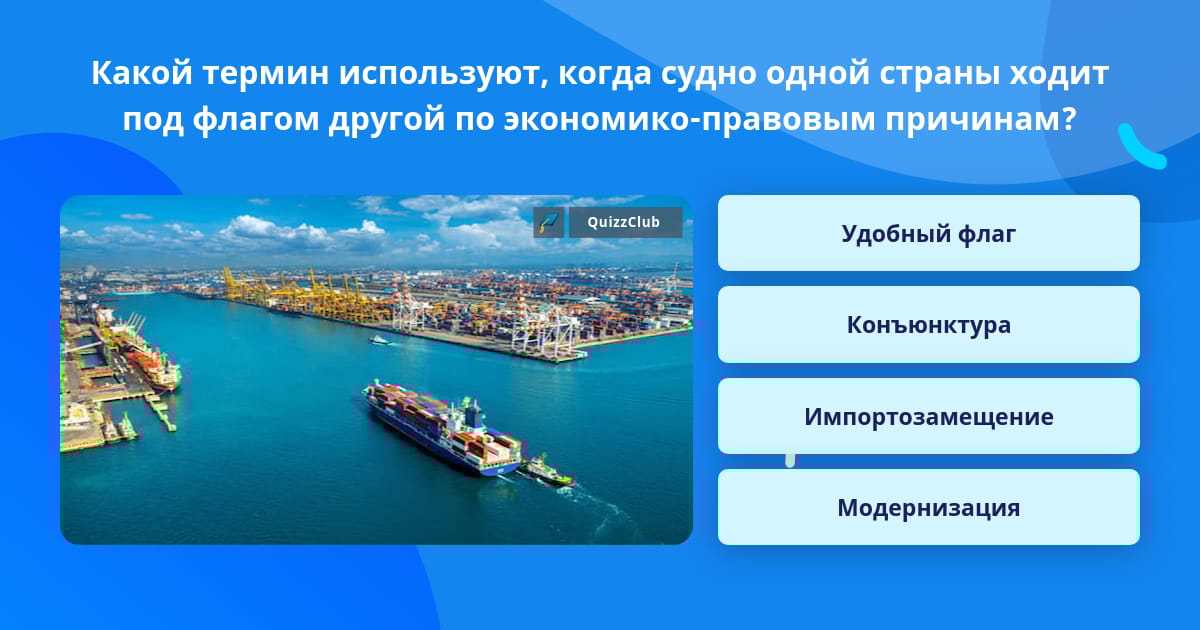 Какой термин используют, когда судно одной страны ходит под флагом другой по экономико-правовым причинам?

QuizzClub

Удобный флаг

Конъюнктура

Импортозамещение

Модернизация